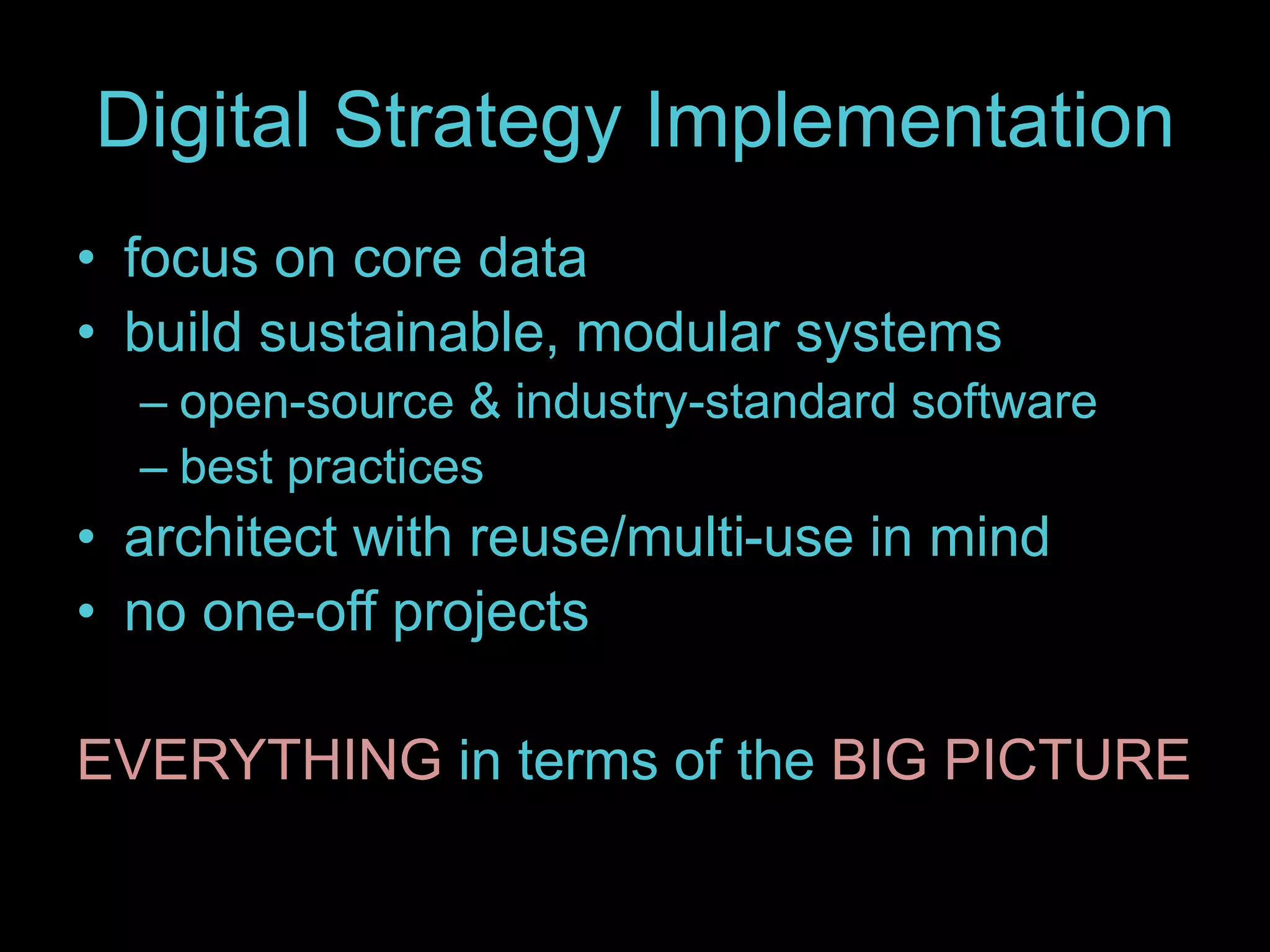 Digital Strategy Implementation

• focus on core data
• build sustainable, modular systems
  – open-source & industry-standard software
  – best practices
• architect with reuse/multi-use in mind
• no one-off projects

EVERYTHING in terms of the BIG PICTURE